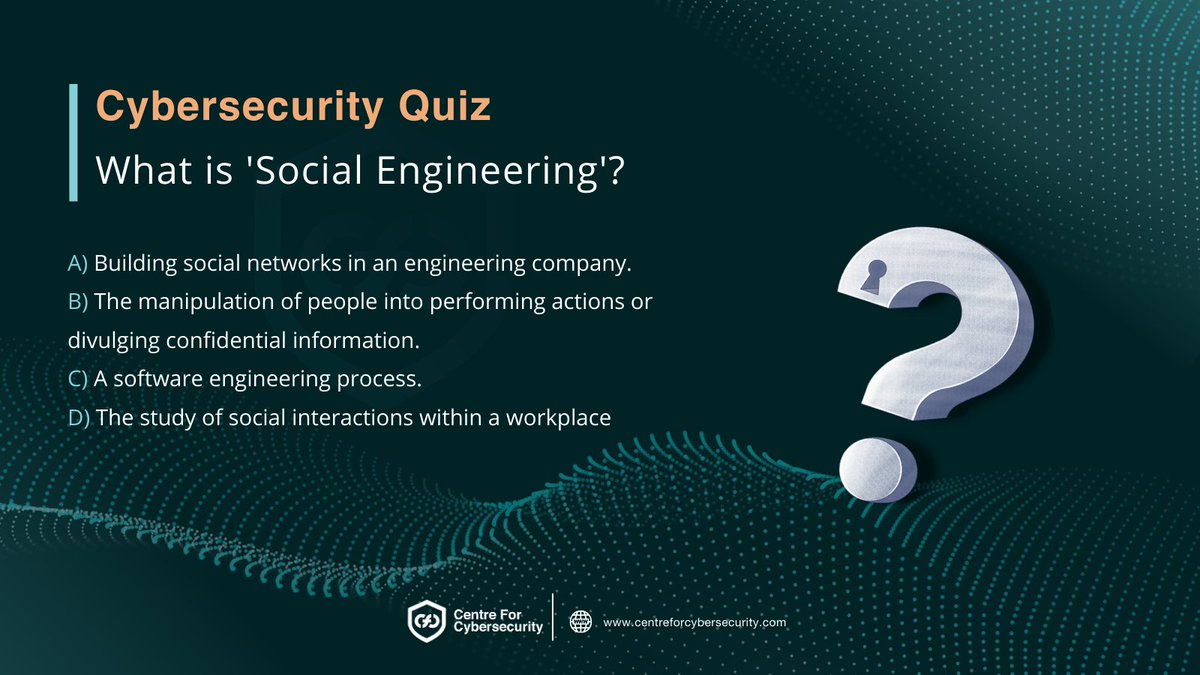 Cybersecurity Quiz

What is 'Social Engineering'?

A) Building social networks in an engineering company.
B) The manipulation of people into performing actions or divulging confidential information.
C) A software engineering process.
D) The study of social interactions within a workplace

Centre For Cybersecurity

www.centreforcybersecurity.com